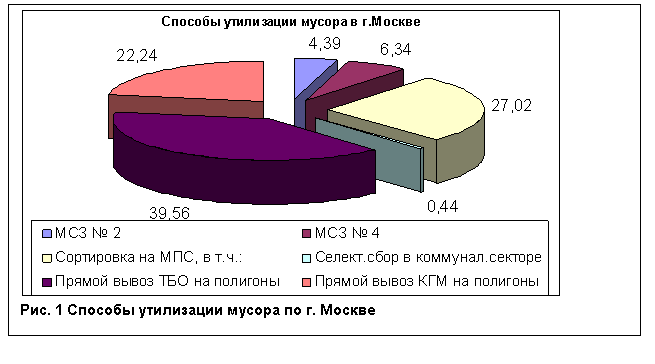 Способы утилизации мусора в г.Москве

22,24

4,39

6,34

27,02

0,44

39,56

МСЗ № 2
МСЗ № 4
Сортировка на МПС, в т.ч.:
Селект.сбор в коммунал.секторе
Прямой вывоз ТБО на полигоны
Прямой вывоз КГМ на полигоны

Рис. 1 Способы утилизации мусора по г. Москве